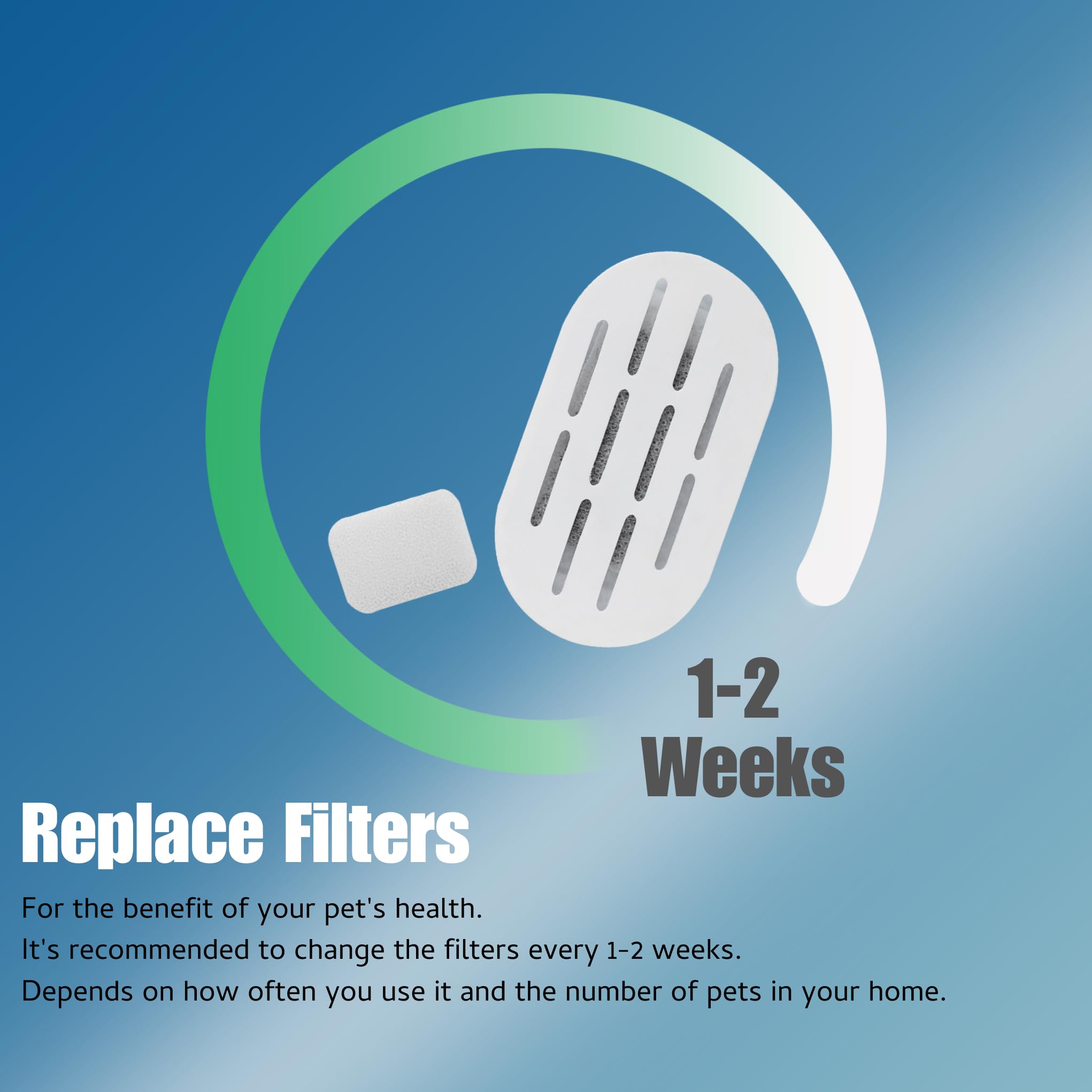 1-2
Weeks

Replace Filters

For the benefit of your pet's health.
It's recommended to change the filters every 1-2 weeks.
Depends on how often you use it and the number of pets in your home.